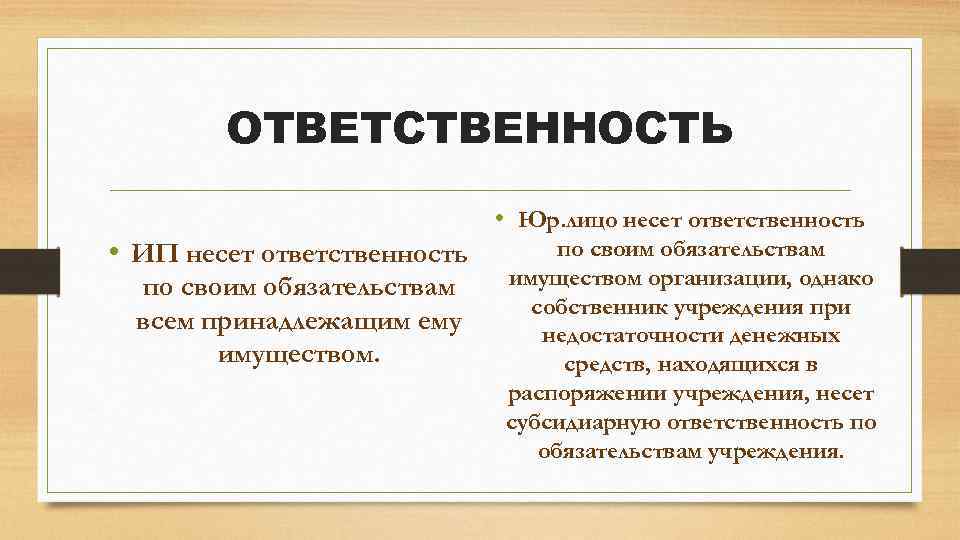 ОТВЕТСТВЕННОСТЬ

• ИП несет ответственность по своим обязательствам всем принадлежащим ему имуществом.

• Юр.лицо несет ответственность по своим обязательствам имуществом организации, однако собственник учреждения при недостаточности денежных средств, находящихся в распоряжении учреждения, несет субсидиарную ответственность по обязательствам учреждения.